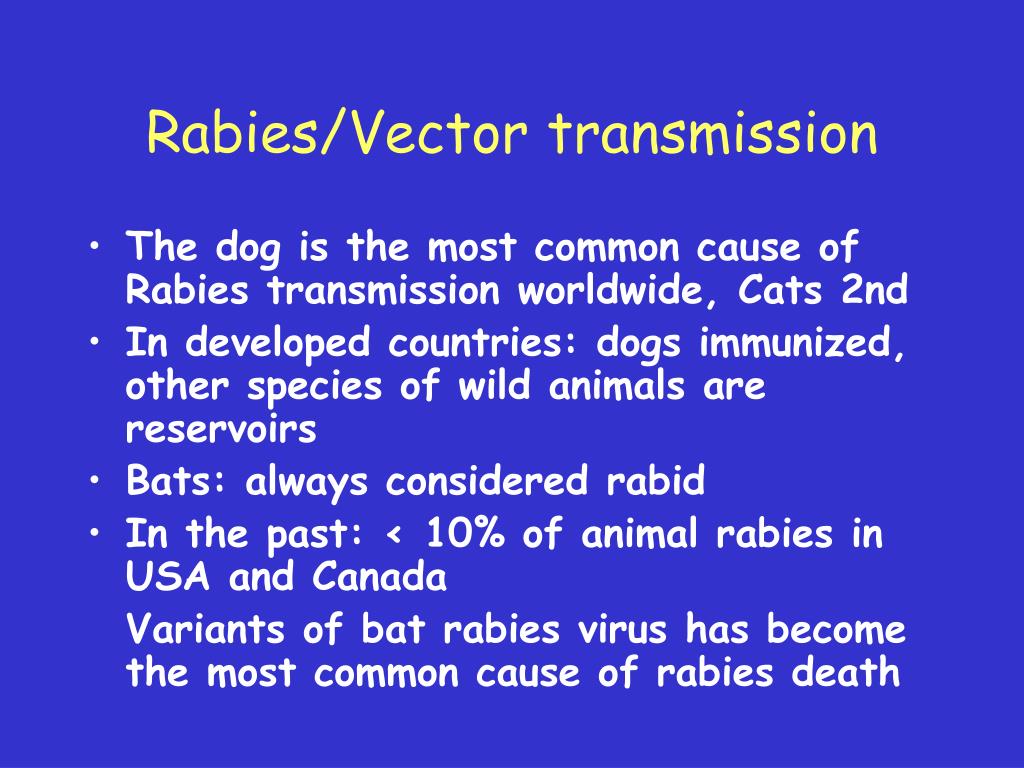 Rabies/Vector transmission

• The dog is the most common cause of Rabies transmission worldwide, Cats 2nd
• In developed countries: dogs immunized, other species of wild animals are reservoirs
• Bats: always considered rabid
• In the past: < 10% of animal rabies in USA and Canada
Variants of bat rabies virus has become the most common cause of rabies death